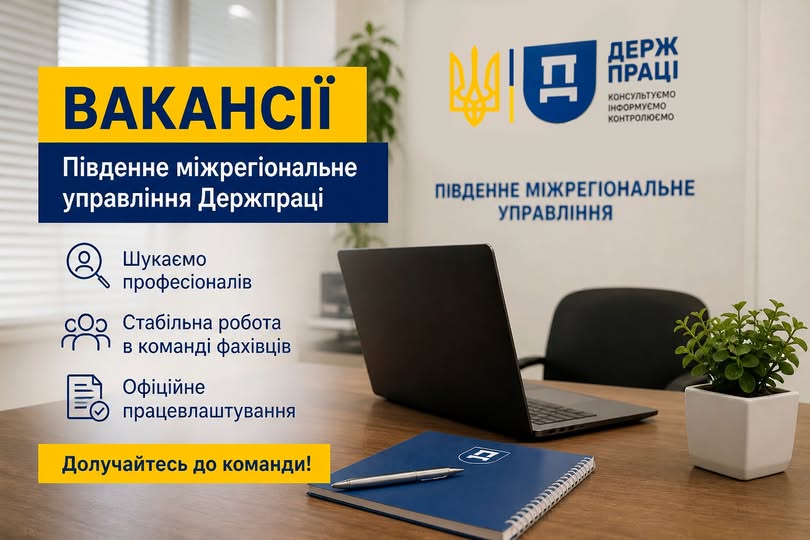 ВАКАНСІЇ

Південне міжрегіональне управління Держпраці

Шукаємо професіоналів

Стабільна робота в команді фахівців

Офіційне працевлаштування

Долучайтесь до команди!

ДЕРЖ ПРАЦІ

КОНСУЛЬТУЄМО ІНФОРМУЄМО КОНТРОЛЮЄМО

ПІВДЕННЕ МІЖРЕГІОНАЛЬНЕ УПРАВЛІННЯ